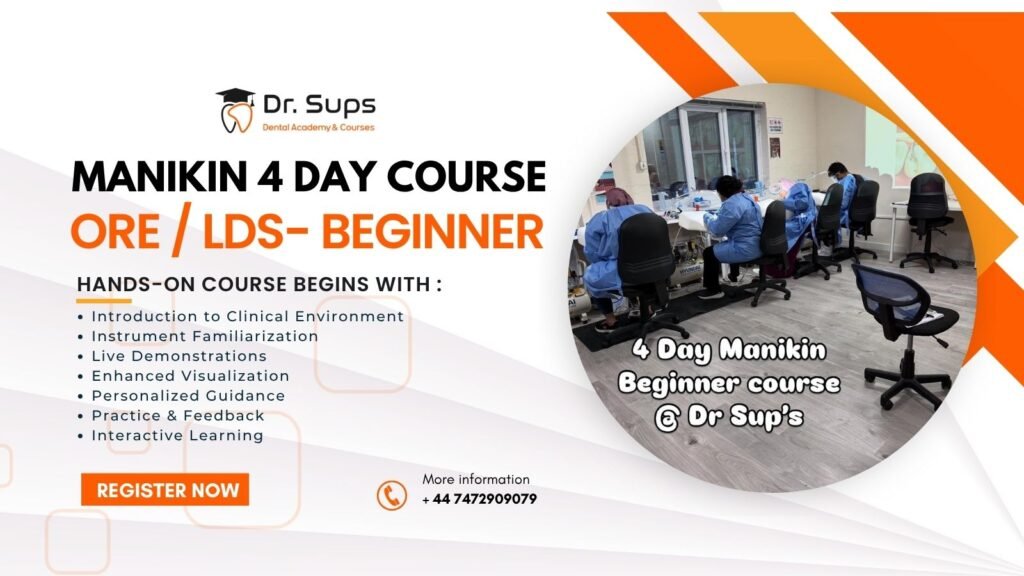 Dr. Sups
Dental Academy & Courses

MANIKIN 4 DAY COURSE
ORE / LDS- BEGINNER

HANDS-ON COURSE BEGINS WITH :

• Introduction to Clinical Environment
• Instrument Familiarization
• Live Demonstrations
• Enhanced Visualization
• Personalized Guidance
• Practice & Feedback
• Interactive Learning

REGISTER NOW

More information
+ 44 7472909079

4 Day Manikin Beginner course @ Dr Sup's